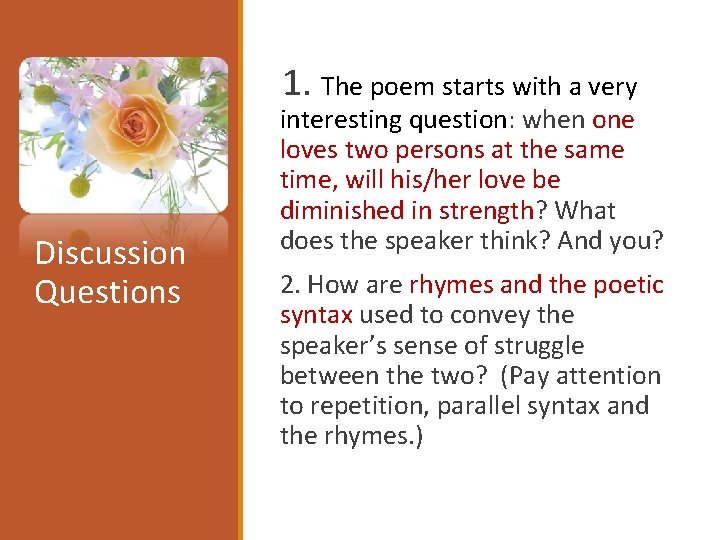 Discussion Questions

1. The poem starts with a very interesting question: when one loves two persons at the same time, will his/her love be diminished in strength? What does the speaker think? And you?

2. How are rhymes and the poetic syntax used to convey the speaker's sense of struggle between the two? (Pay attention to repetition, parallel syntax and the rhymes.)